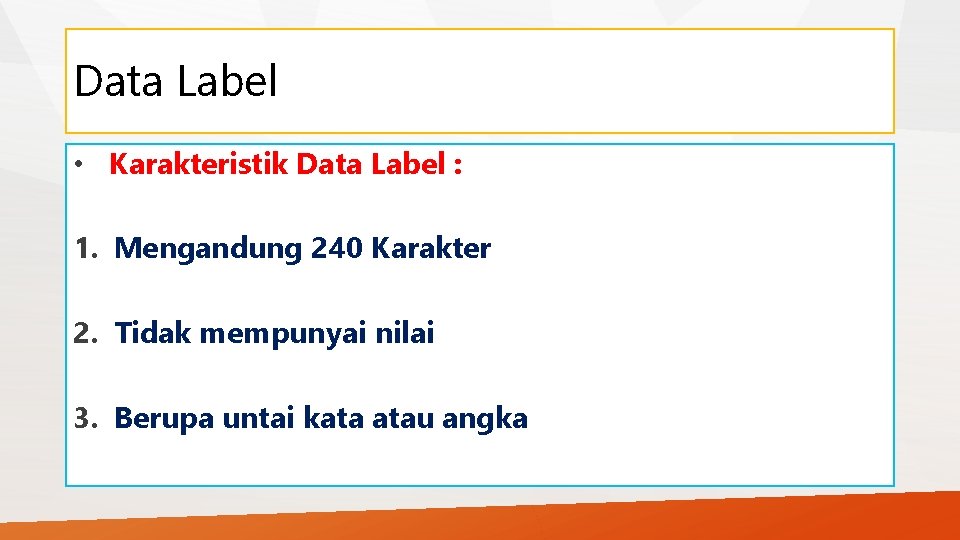 Data Label

• Karakteristik Data Label :

1. Mengandung 240 Karakter

2. Tidak mempunyai nilai

3. Berupa untai kata atau angka